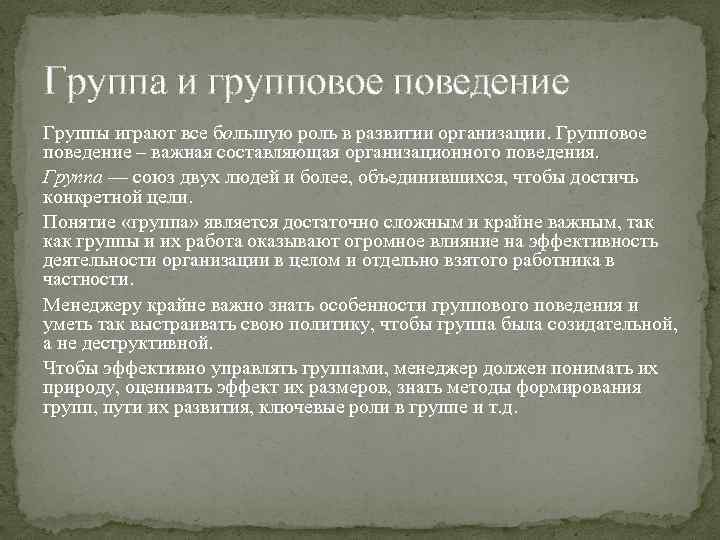 Группа и групповое поведение

Группы играют все большую роль в развитии организации. Групповое поведение – важная составляющая организационного поведения.

Группа — союз двух людей и более, объединившихся, чтобы достичь конкретной цели.

Понятие «группа» является достаточно сложным и крайне важным, так как группы и их работа оказывают огромное влияние на эффективность деятельности организации в целом и отдельно взятого работника в частности.

Менеджеру крайне важно знать особенности группового поведения и уметь так выстраивать свою политику, чтобы группа была созидательной, а не деструктивной.

Чтобы эффективно управлять группами, менеджер должен понимать их природу, оценивать эффект их размеров, знать методы формирования групп, пути их развития, ключевые роли в группе и т.д.